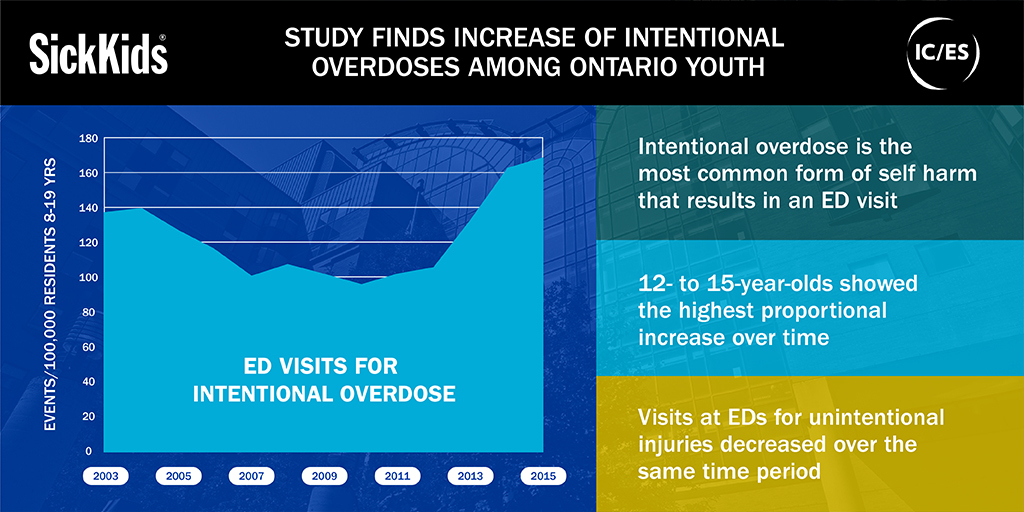 SickKids®

STUDY FINDS INCREASE OF INTENTIONAL OVERDOSES AMONG ONTARIO YOUTH

IC/ES

EVENTS/100,000 RESIDENTS 8-19 YRS

180
160
140
120
100
80
60
40
20
0

ED VISITS FOR INTENTIONAL OVERDOSE

2003
2005
2007
2009
2011
2013
2015

Intentional overdose is the most common form of self harm that results in an ED visit

12- to 15-year-olds showed the highest proportional increase over time

Visits at EDs for unintentional injuries decreased over the same time period